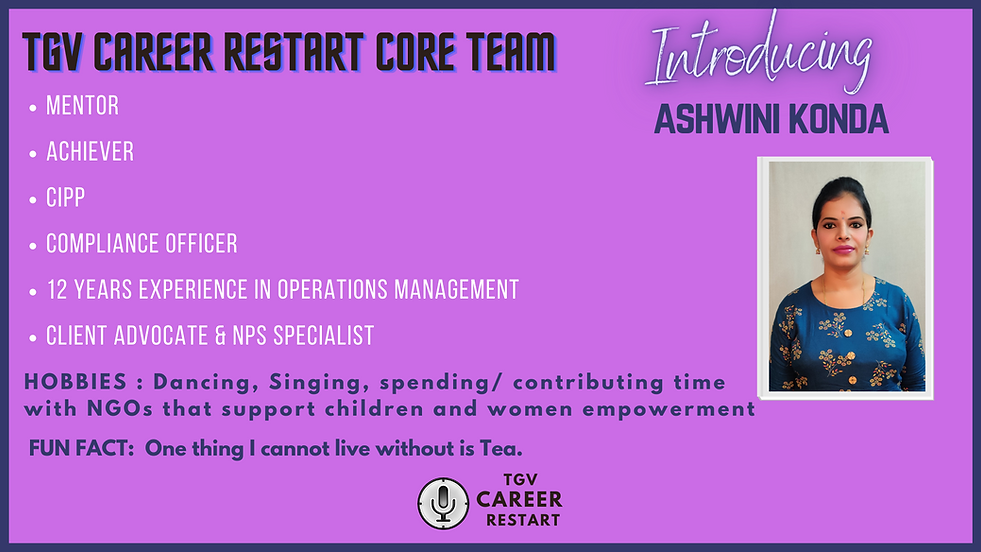 TGV CAREER RESTART CORE TEAM

Introducing

ASHWINI KONDA

• MENTOR

• ACHIEVER

• CIPP

• COMPLIANCE OFFICER

• 12 YEARS EXPERIENCE IN OPERATIONS MANAGEMENT

• CLIENT ADVOCATE & NPS SPECIALIST

HOBBIES : Dancing, Singing, spending/ contributing time with NGOs that support children and women empowerment

FUN FACT: One thing I cannot live without is Tea.

TGV CAREER RESTART